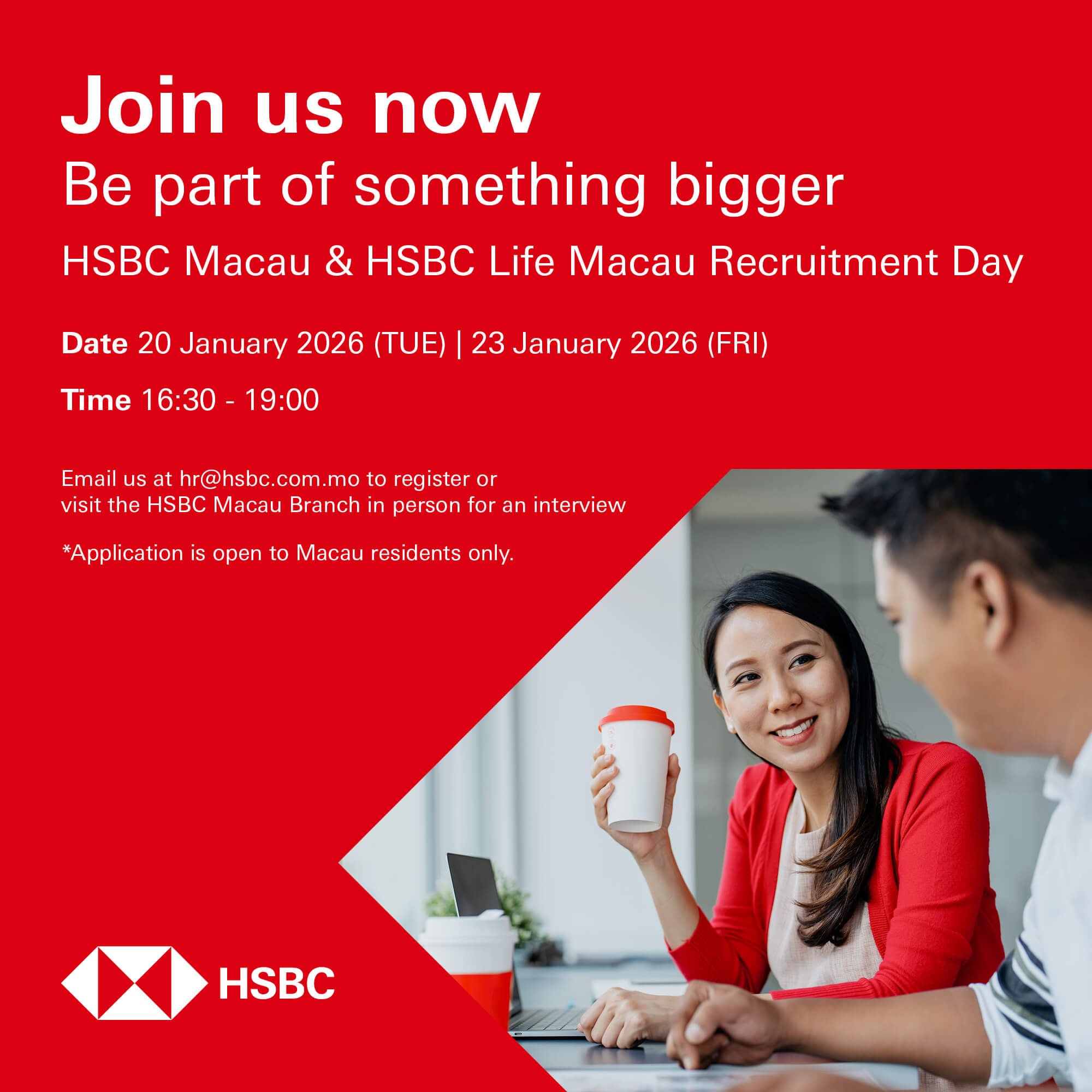 Join us now
Be part of something bigger
HSBC Macau & HSBC Life Macau Recruitment Day

Date 20 January 2026 (TUE) | 23 January 2026 (FRI)

Time 16:30 - 19:00

Email us at hr@hsbc.com.mo to register or visit the HSBC Macau Branch in person for an interview

*Application is open to Macau residents only.

HSBC